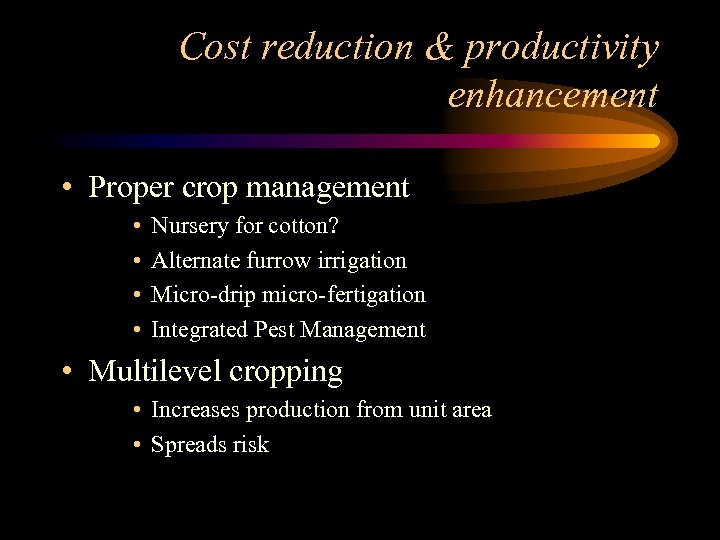 Cost reduction & productivity enhancement

• Proper crop management
  • Nursery for cotton?
  • Alternate furrow irrigation
  • Micro-drip micro-fertigation
  • Integrated Pest Management
• Multilevel cropping
  • Increases production from unit area
  • Spreads risk